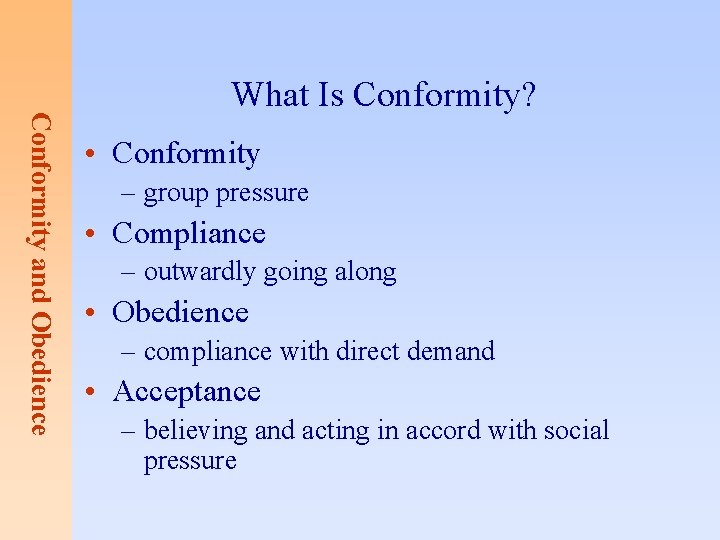 Conformity and Obedience

What Is Conformity?

• Conformity
– group pressure
• Compliance
– outwardly going along
• Obedience
– compliance with direct demand
• Acceptance
– believing and acting in accord with social pressure